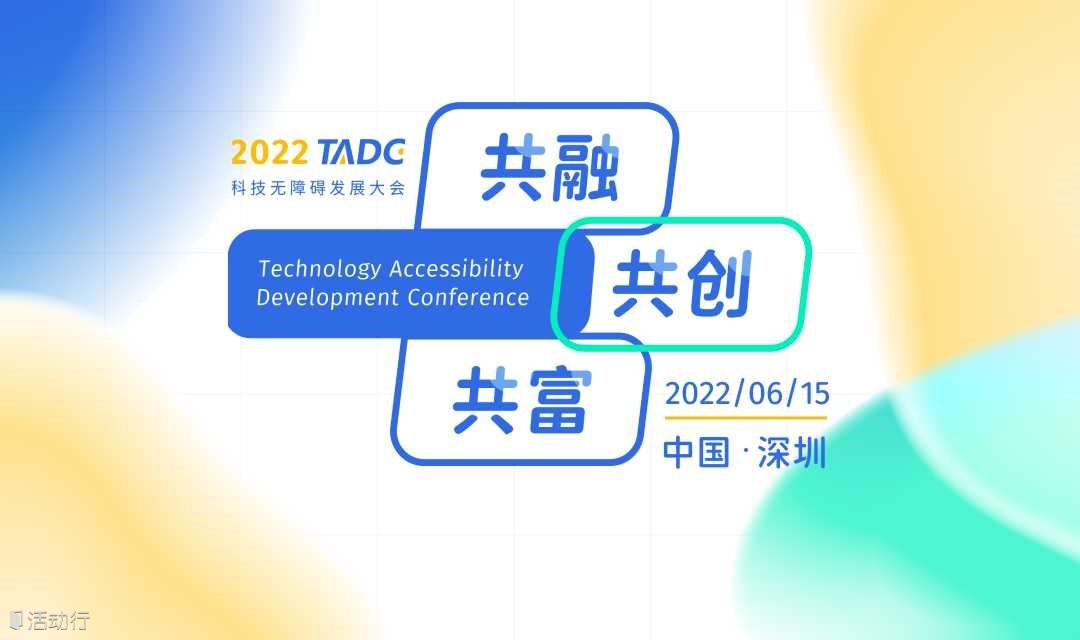 2022 TADC
科技无障碍发展大会

共融

Technology Accessibility Development Conference

共创

共富

2022/06/15

中国 · 深圳

活动行